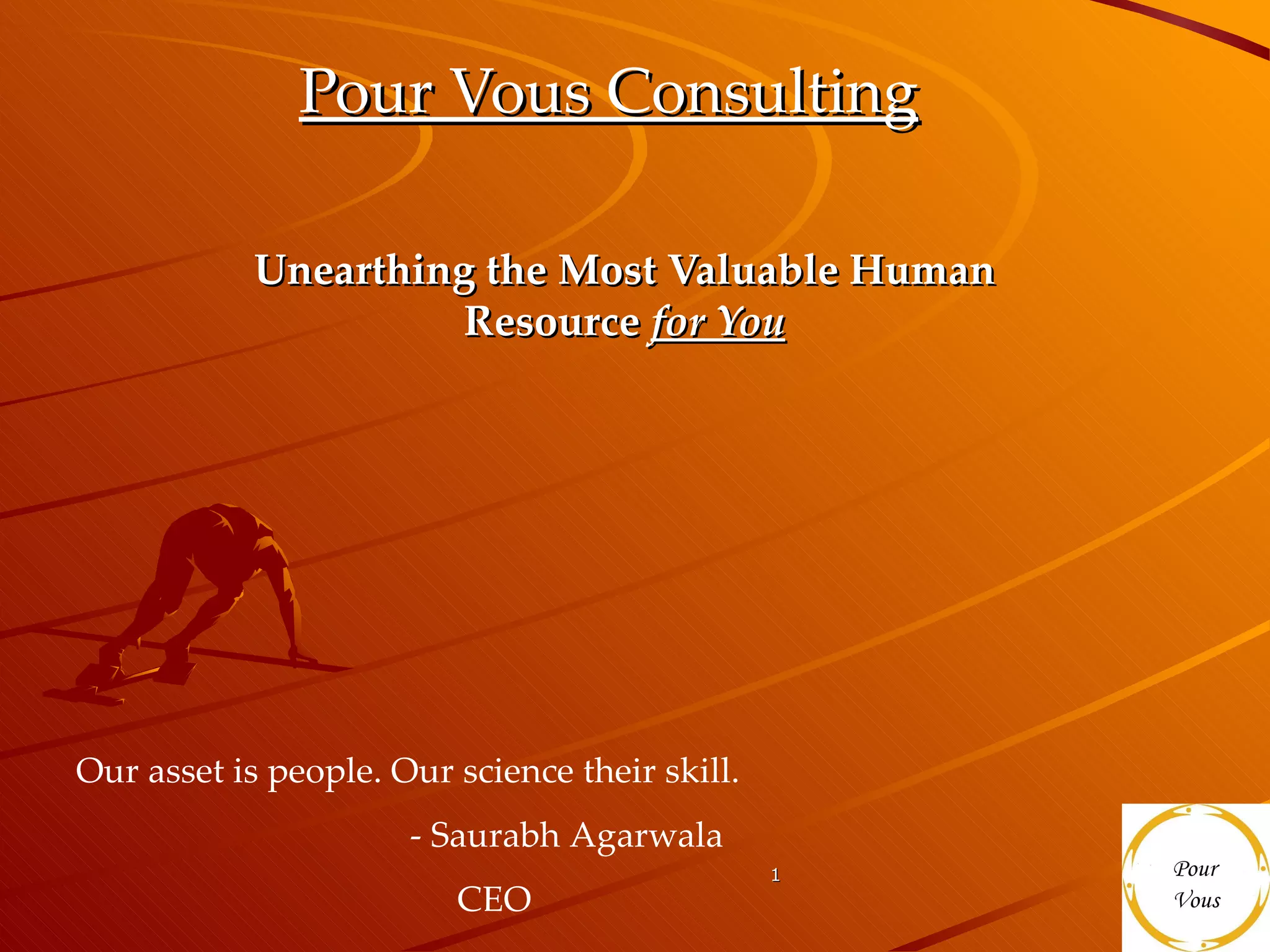 Pour Vous Consulting

Unearthing the Most Valuable Human Resource for You

Our asset is people. Our science their skill.

- Saurabh Agarwala

CEO

1

Pour Vous